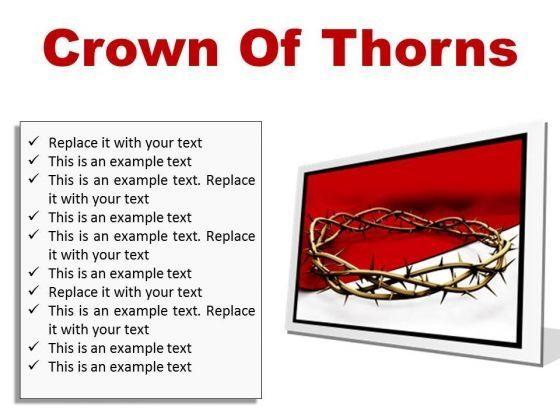 Crown Of Thorns

✓ Replace it with your text
✓ This is an example text
✓ This is an example text. Replace it with your text
✓ This is an example text
✓ This is an example text. Replace it with your text
✓ This is an example text
✓ Replace it with your text
✓ This is an example text. Replace it with your text
✓ This is an example text
✓ This is an example text